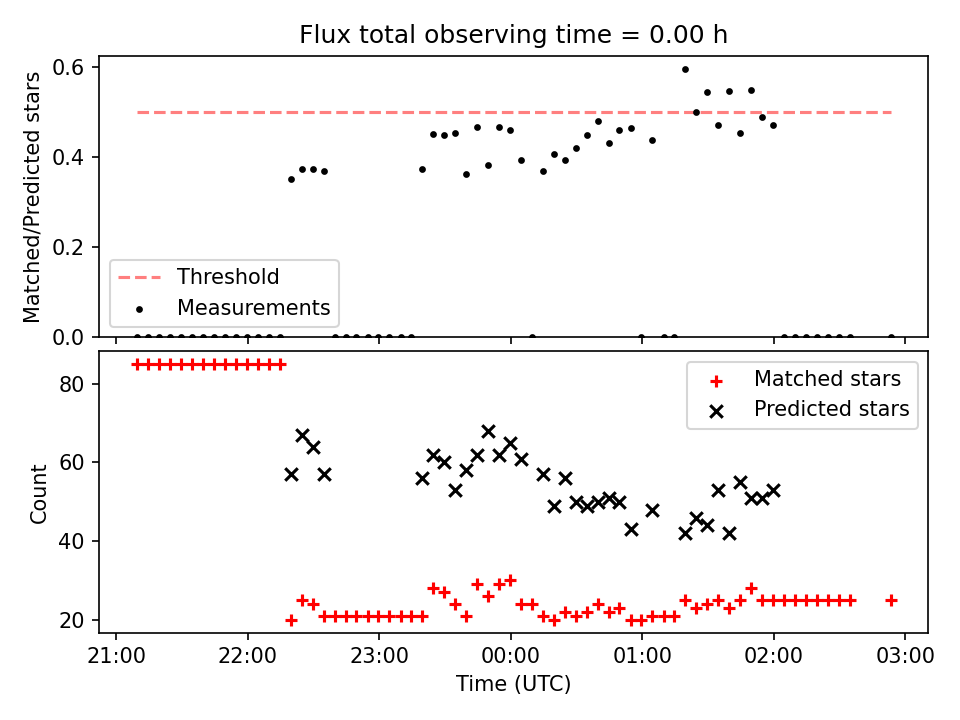 Flux total observing time = 0.00 h

Matched/Predicted stars

0.6
0.4
0.2
0.0

Threshold
Measurements

Count

80
60
40
20

Matched stars
Predicted stars

21:00 22:00 23:00 00:00 01:00 02:00 03:00

Time (UTC)